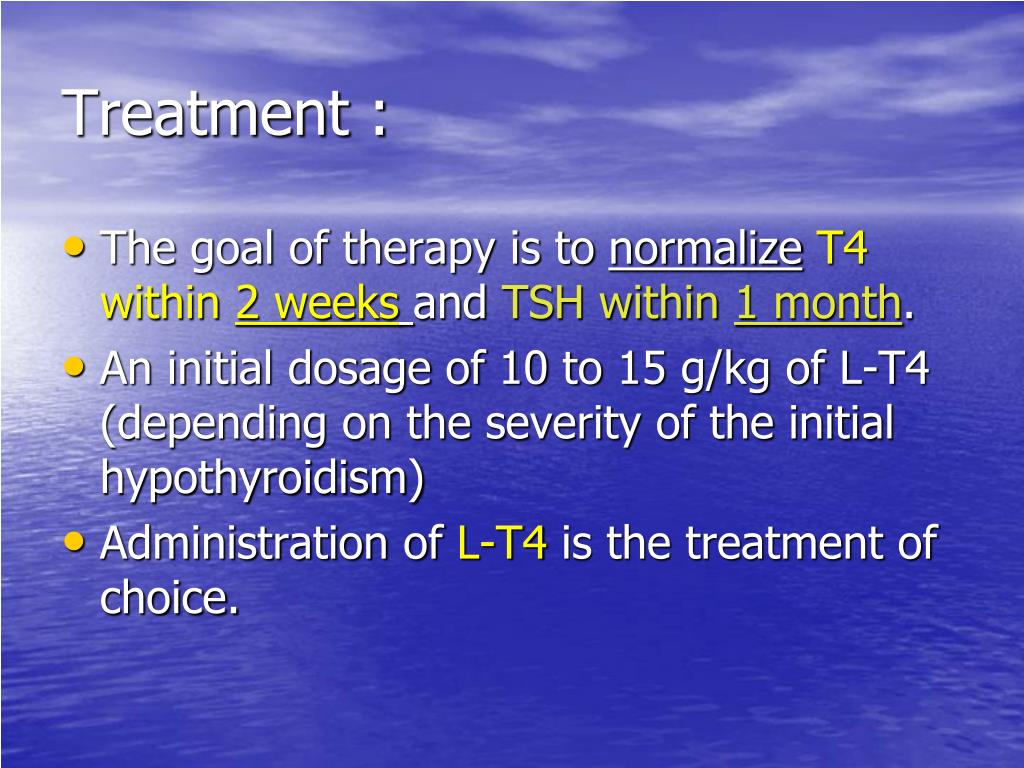 Treatment :

• The goal of therapy is to normalize T4 within 2 weeks and TSH within 1 month.
• An initial dosage of 10 to 15 g/kg of L-T4 (depending on the severity of the initial hypothyroidism)
• Administration of L-T4 is the treatment of choice.